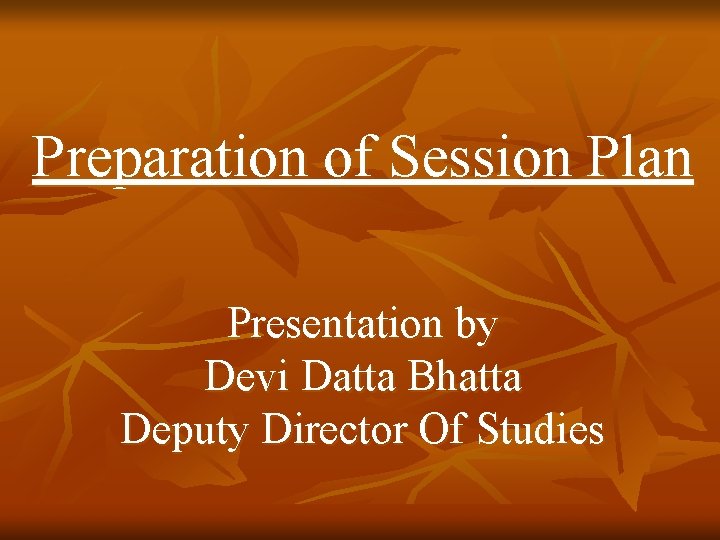 Preparation of Session Plan

Presentation by
Devi Datta Bhatta
Deputy Director Of Studies